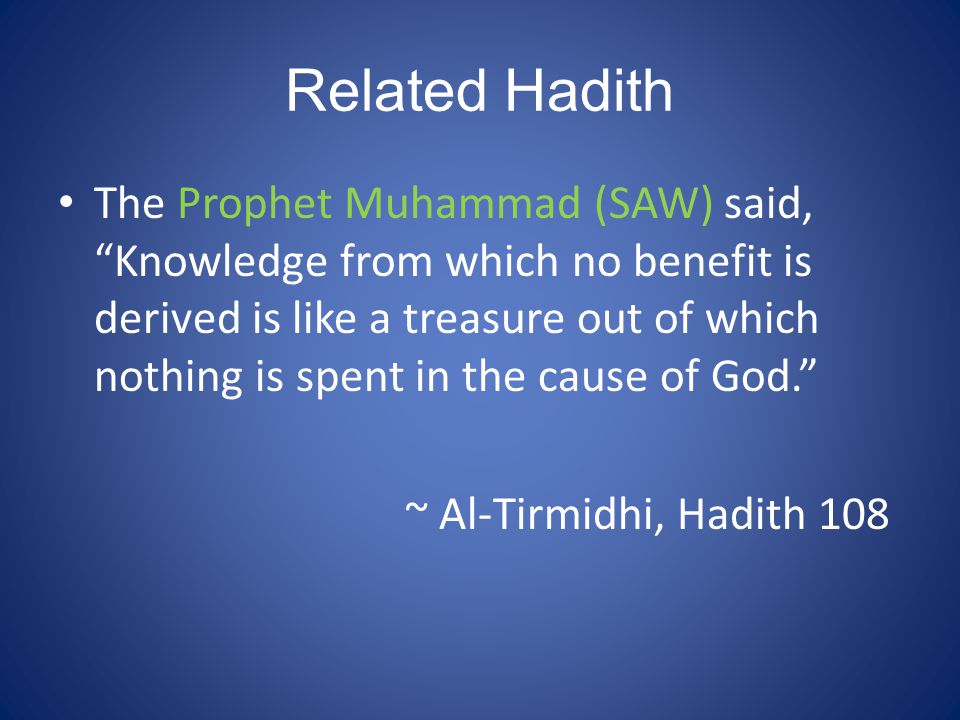 Related Hadith

• The Prophet Muhammad (SAW) said, “Knowledge from which no benefit is derived is like a treasure out of which nothing is spent in the cause of God.”

~ Al-Tirmidhi, Hadith 108